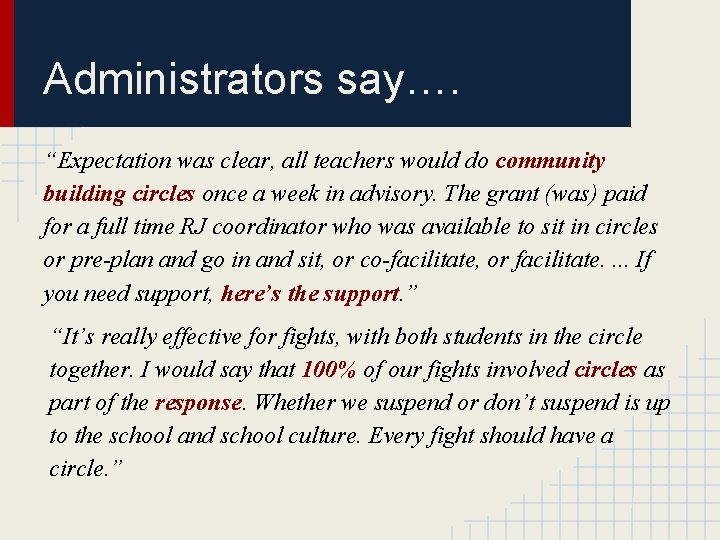 Administrators say….

“Expectation was clear, all teachers would do community building circles once a week in advisory. The grant (was) paid for a full time RJ coordinator who was available to sit in circles or pre-plan and go in and sit, or co-facilitate, or facilitate. ... If you need support, here’s the support.”

“It’s really effective for fights, with both students in the circle together. I would say that 100% of our fights involved circles as part of the response. Whether we suspend or don’t suspend is up to the school and school culture. Every fight should have a circle.”